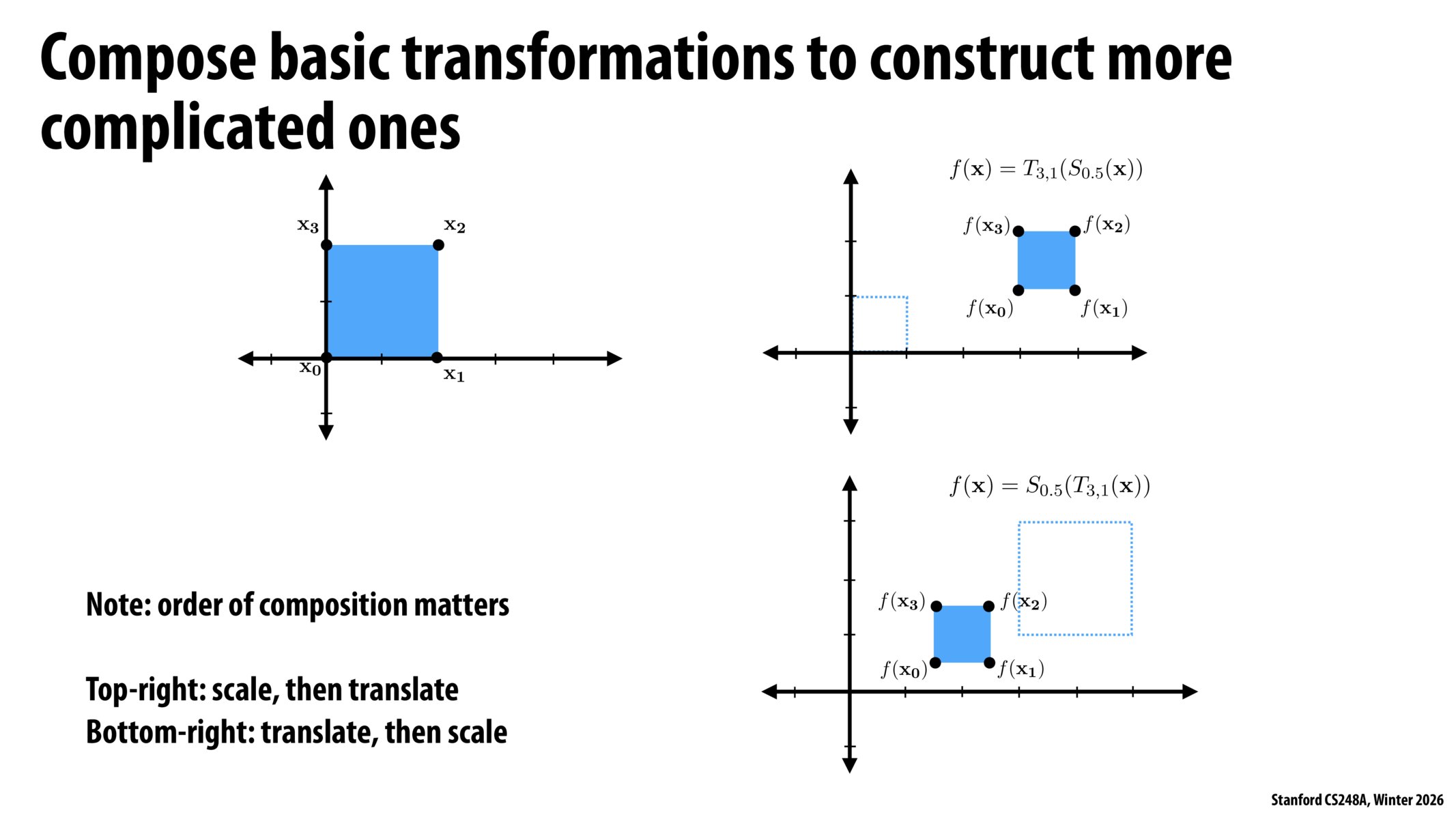 Compose basic transformations to construct more complicated ones

$\mathbf{x}_3$ $\mathbf{x}_2$

$\mathbf{x}_0$ $\mathbf{x}_1$

$f(\mathbf{x}) = T_{3,1}(S_{0.5}(\mathbf{x}))$

$f(\mathbf{x}_3)$ $f(\mathbf{x}_2)$

$f(\mathbf{x}_0)$ $f(\mathbf{x}_1)$

$f(\mathbf{x}) = S_{0.5}(T_{3,1}(\mathbf{x}))$

$f(\mathbf{x}_3)$ $f(\mathbf{x}_2)$

$f(\mathbf{x}_0)$ $f(\mathbf{x}_1)$

Note: order of composition matters

Top-right: scale, then translate
Bottom-right: translate, then scale

Stanford CS248A, Winter 2026